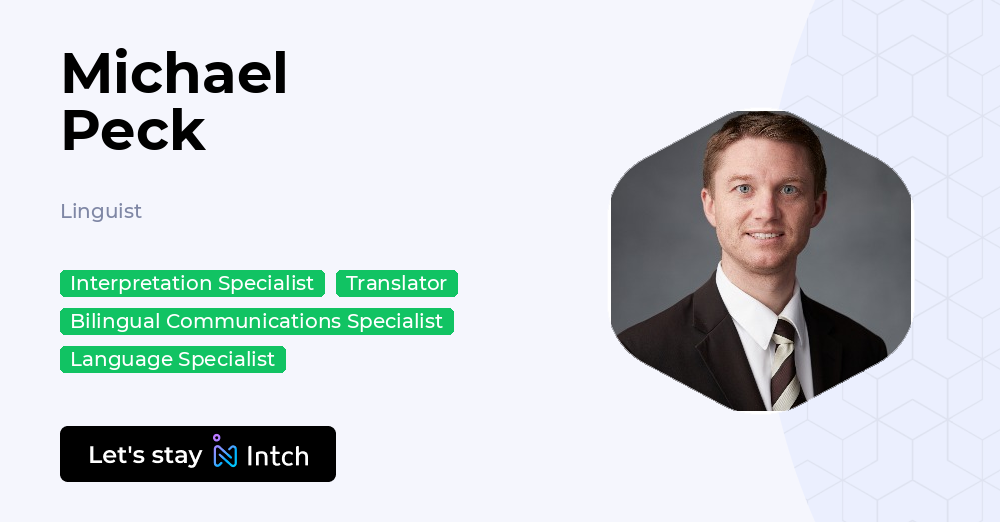 Michael
Peck

Linguist

Interpretation Specialist
Translator
Bilingual Communications Specialist
Language Specialist

Let's stay Intch